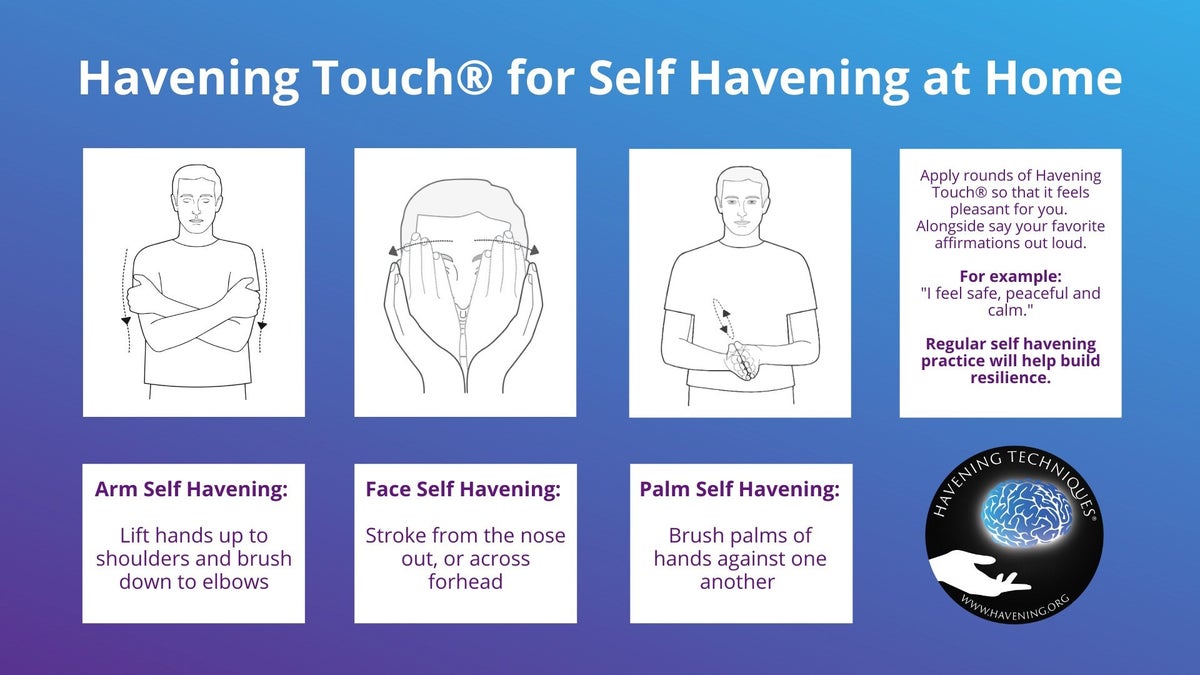 Havening Touch® for Self Havening at Home

Apply rounds of Havening Touch® so that it feels pleasant for you. Alongside say your favorite affirmations out loud.

For example:
"I feel safe, peaceful and calm."

Regular self havening practice will help build resilience.

Arm Self Havening:

Lift hands up to shoulders and brush down to elbows

Face Self Havening:

Stroke from the nose out, or across forhead

Palm Self Havening:

Brush palms of hands against one another

HAVENING TECHNIQUES®

WWW.HAVENING.ORG